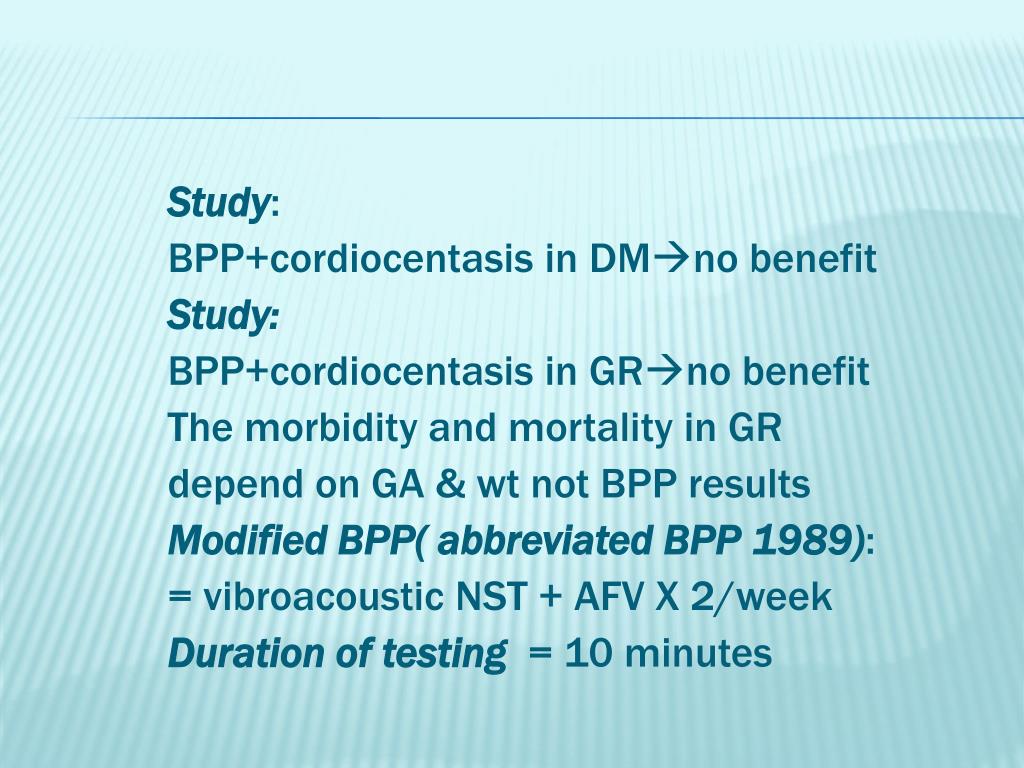 Study:
BPP+cordiocentasis in DM→no benefit
Study:
BPP+cordiocentasis in GR→no benefit
The morbidity and mortality in GR depend on GA & wt not BPP results
Modified BPP( abbreviated BPP 1989):
= vibroacoustic NST + AFV X 2/week
Duration of testing = 10 minutes